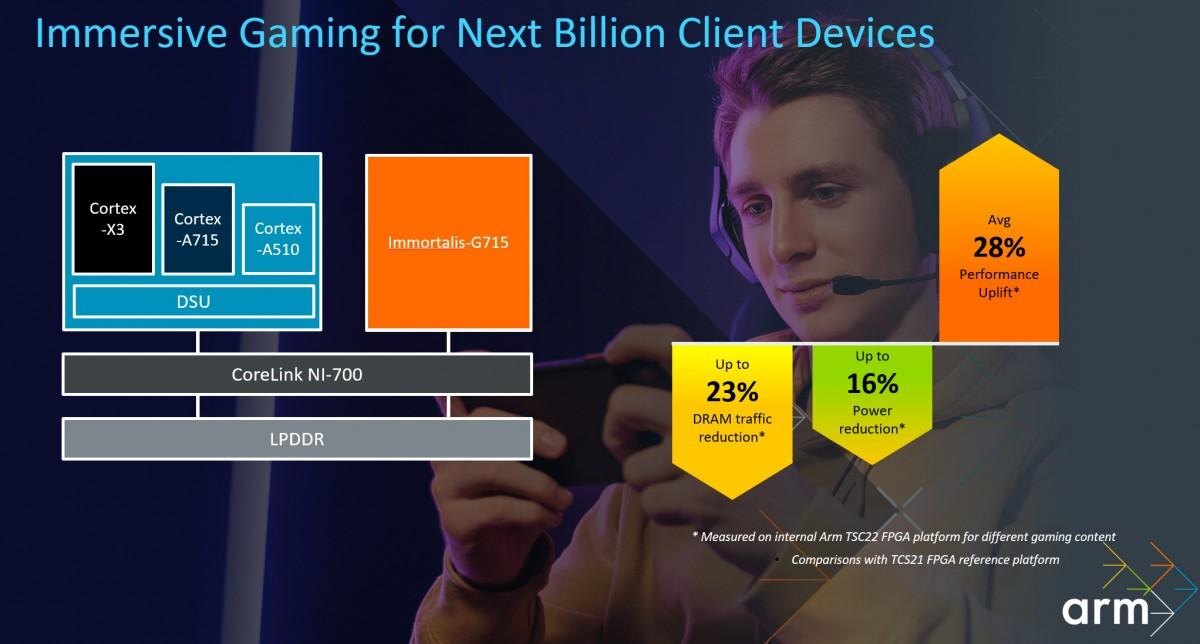 Immersive Gaming for Next Billion Client Devices

Cortex -X3

Cortex -A715

Cortex -A510

DSU

Immortalis-G715

CoreLink NI-700

LPDDR

Avg
28%
Performance Uplift*

Up to
23%
DRAM traffic reduction*

Up to
16%
Power reduction*

* Measured on internal Arm TSC22 FPGA platform for different gaming content

• Comparisons with TCS21 FPGA reference platform

arm